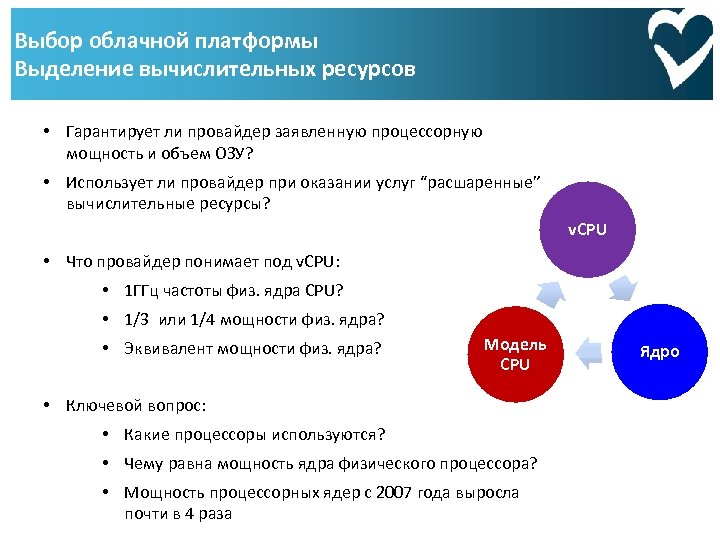 Выбор облачной платформы
Выделение вычислительных ресурсов

• Гарантирует ли провайдер заявленную процессорную мощность и объем ОЗУ?
• Использует ли провайдер при оказании услуг “расшаренные” вычислительные ресурсы?

• Что провайдер понимает под vCPU:
  • 1ГГц частоты физ. ядра CPU?
  • 1/3 или 1/4 мощности физ. ядра?
  • Эквивалент мощности физ. ядра?

• Ключевой вопрос:
  • Какие процессоры используются?
  • Чему равна мощность ядра физического процессора?
  • Мощность процессорных ядер с 2007 года выросла почти в 4 раза

vCPU

Модель CPU

Ядро